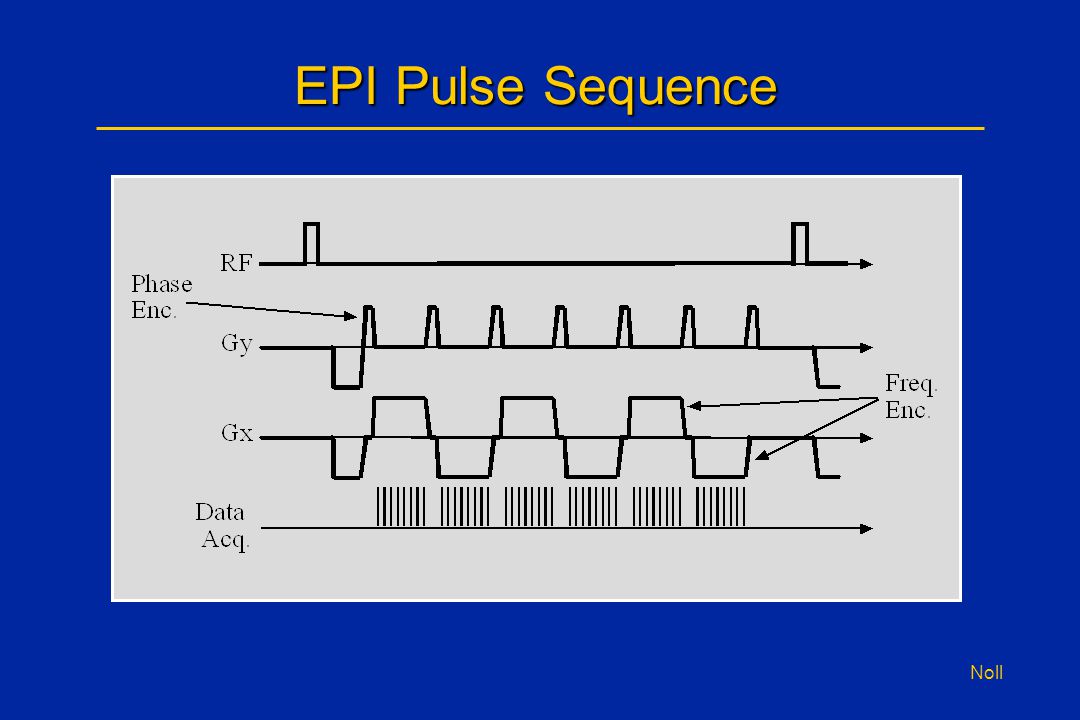 EPI Pulse Sequence

RF

Phase Enc.

Gy

Freq. Enc.

Gx

Data Acq.

Noll